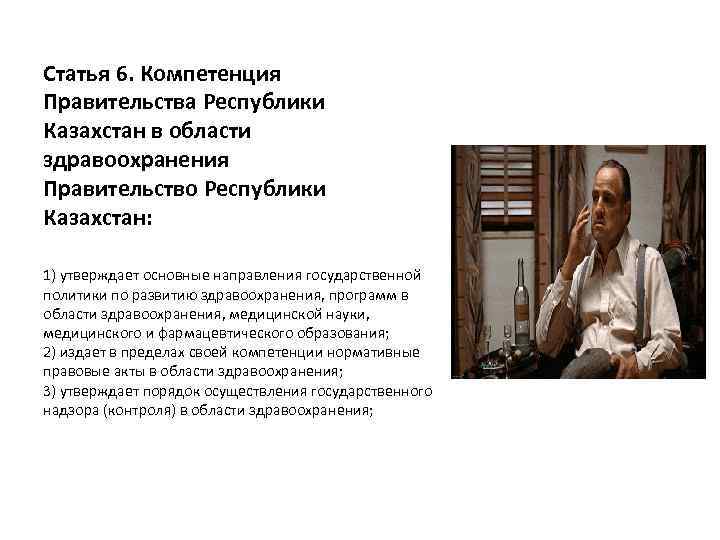 Статья 6. Компетенция Правительства Республики Казахстан в области здравоохранения Правительство Республики Казахстан:

1) утверждает основные направления государственной политики по развитию здравоохранения, программ в области здравоохранения, медицинской науки, медицинского и фармацевтического образования;
2) издает в пределах своей компетенции нормативные правовые акты в области здравоохранения;
3) утверждает порядок осуществления государственного надзора (контроля) в области здравоохранения;